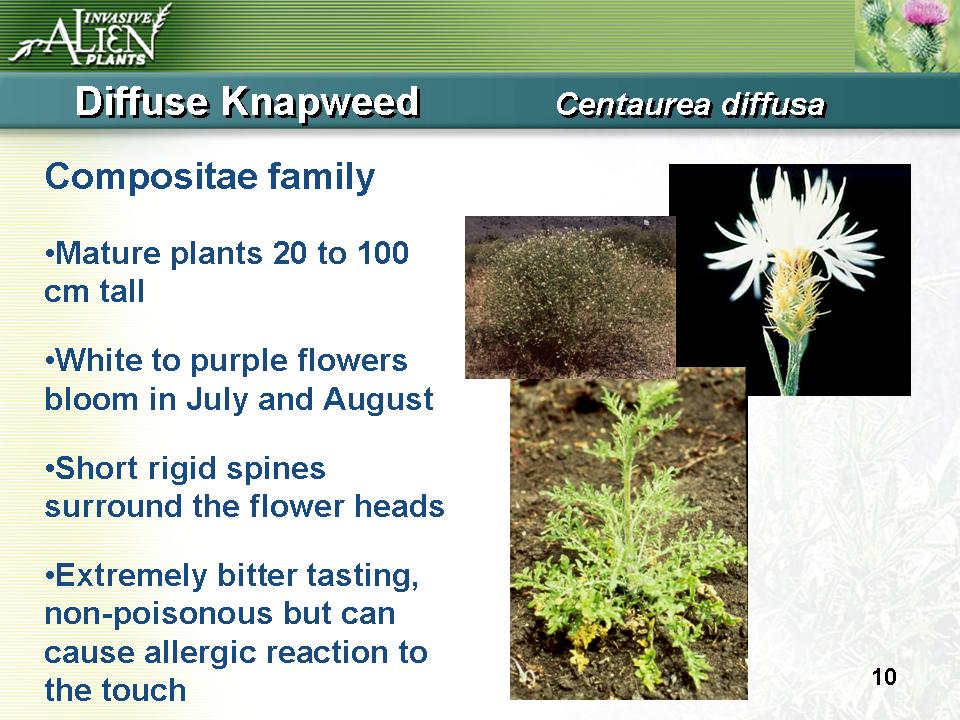 INVASIVE ALIEN PLANTS

Diffuse Knapweed Centaurea diffusa

Compositae family

•Mature plants 20 to 100 cm tall

•White to purple flowers bloom in July and August

•Short rigid spines surround the flower heads

•Extremely bitter tasting, non-poisonous but can cause allergic reaction to the touch

10